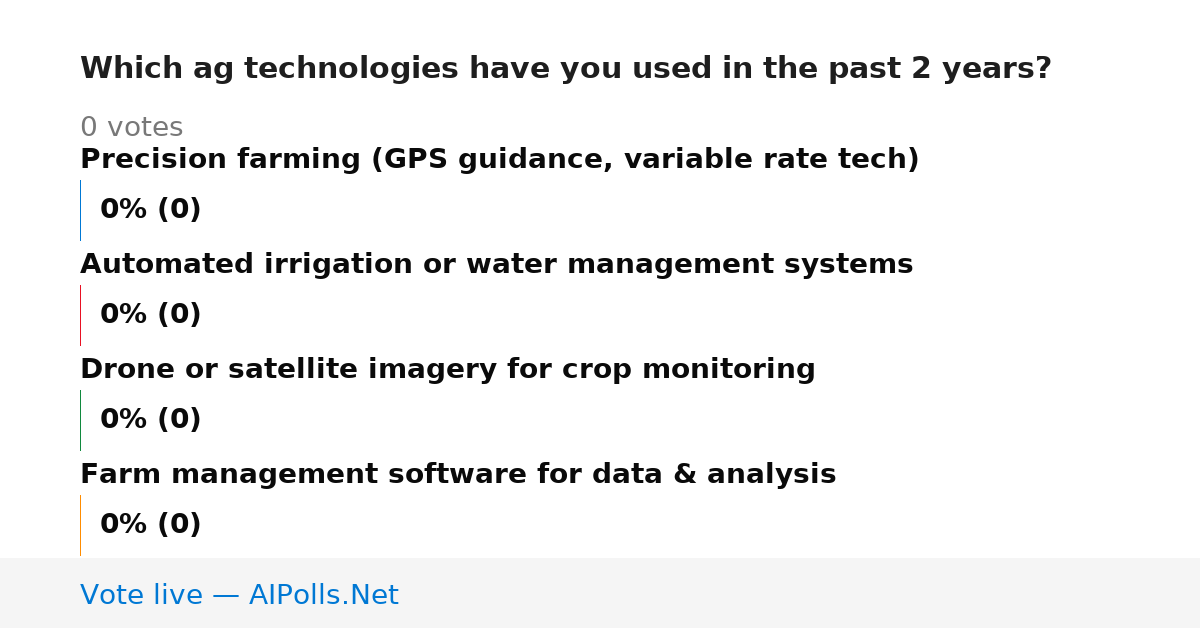 Which ag technologies have you used in the past 2 years?

0 votes

Precision farming (GPS guidance, variable rate tech)

0% (0)

Automated irrigation or water management systems

0% (0)

Drone or satellite imagery for crop monitoring

0% (0)

Farm management software for data & analysis

0% (0)

Vote live — AIPolls.Net